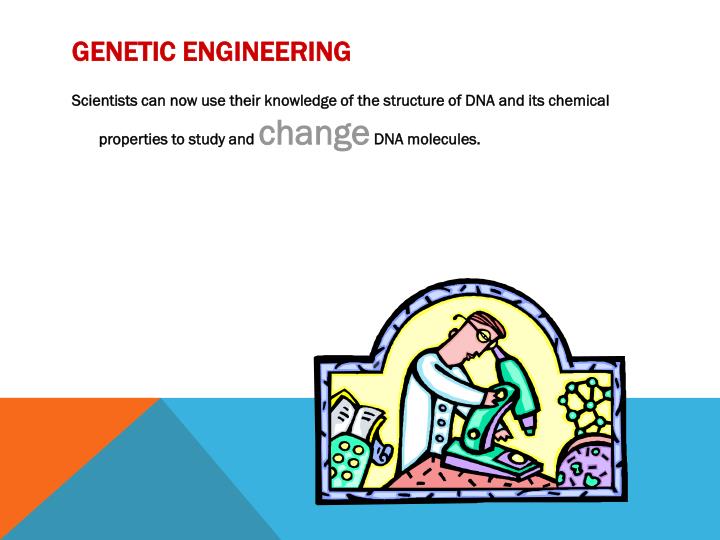 GENETIC ENGINEERING

Scientists can now use their knowledge of the structure of DNA and its chemical properties to study and change DNA molecules.